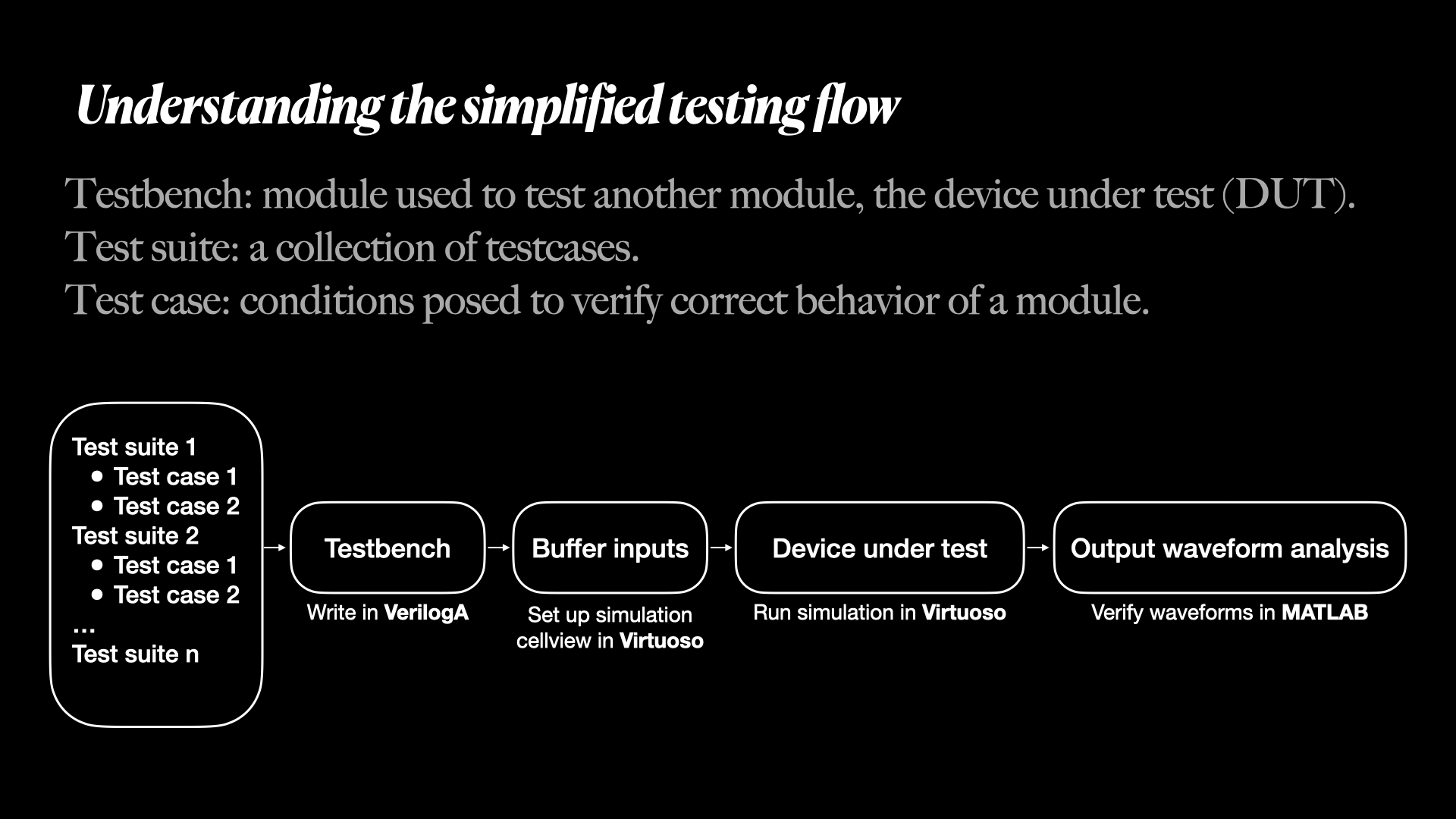 Understanding the simplified testing flow

Testbench: module used to test another module, the device under test (DUT).
Test suite: a collection of testcases.
Test case: conditions posed to verify correct behavior of a module.

Test suite 1
• Test case 1
• Test case 2
Test suite 2
• Test case 1
• Test case 2
…
Test suite n

Testbench
Write in VerilogA

Buffer inputs
Set up simulation cellview in Virtuoso

Device under test
Run simulation in Virtuoso

Output waveform analysis
Verify waveforms in MATLAB